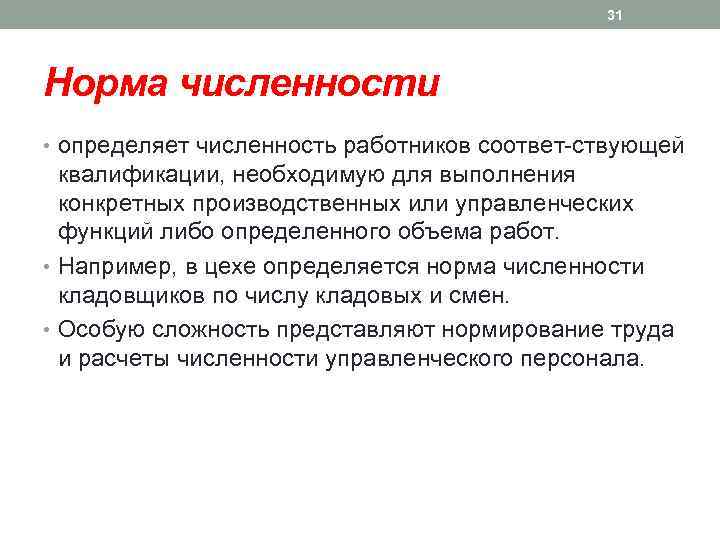 31

Норма численности

• определяет численность работников соответ-ствующей квалификации, необходимую для выполнения конкретных производственных или управленческих функций либо определенного объема работ.

• Например, в цехе определяется норма численности кладовщиков по числу кладовых и смен.

• Особую сложность представляют нормирование труда и расчеты численности управленческого персонала.